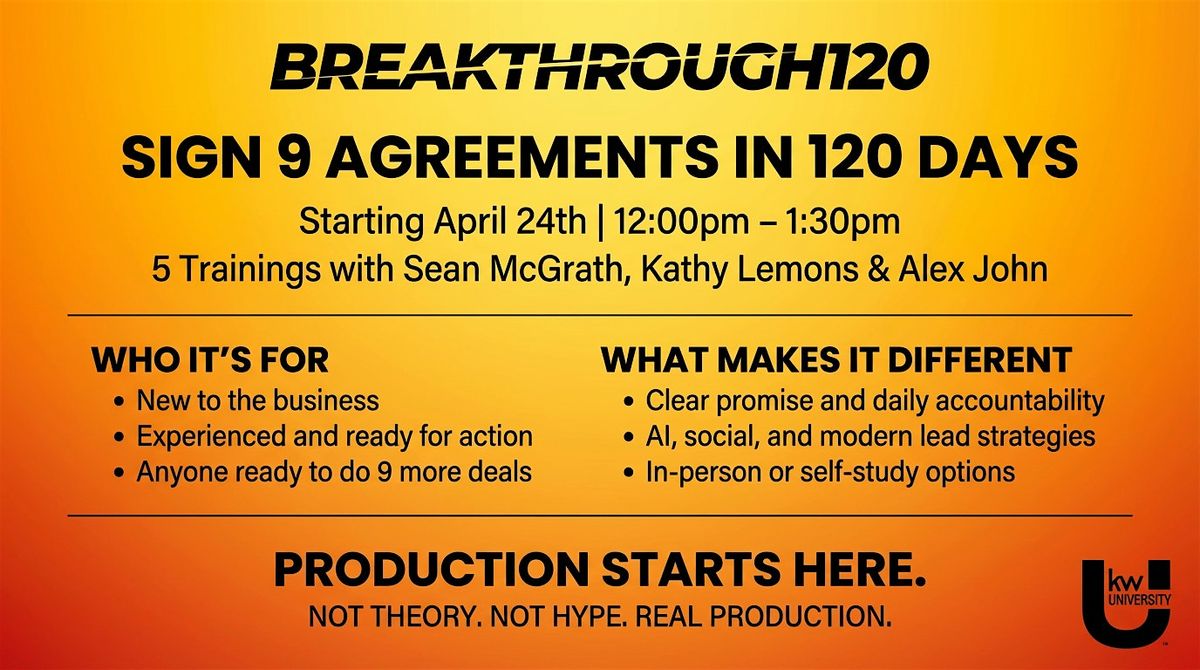 BREAKTHROUGH120

SIGN 9 AGREEMENTS IN 120 DAYS

Starting April 24th | 12:00pm – 1:30pm

5 Trainings with Sean McGrath, Kathy Lemons & Alex John

WHO IT'S FOR
• New to the business
• Experienced and ready for action
• Anyone ready to do 9 more deals

WHAT MAKES IT DIFFERENT
• Clear promise and daily accountability
• AI, social, and modern lead strategies
• In-person or self-study options

PRODUCTION STARTS HERE.

NOT THEORY. NOT HYPE. REAL PRODUCTION.

kw UNIVERSITY